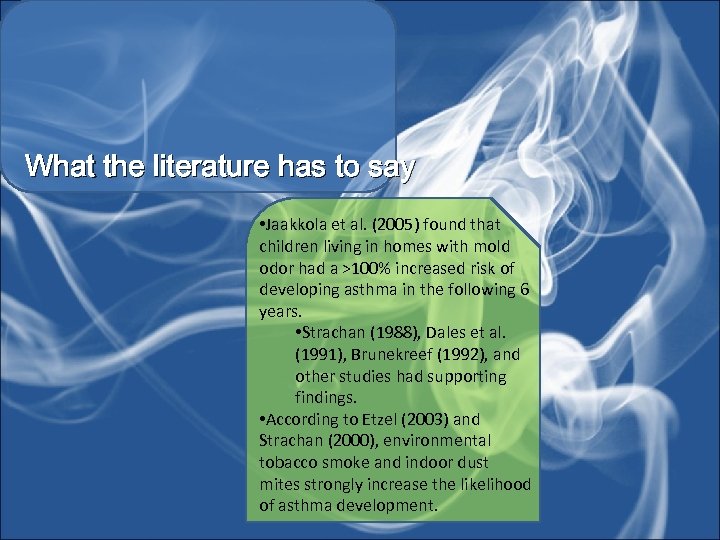 What the literature has to say

•Jaakkola et al. (2005) found that children living in homes with mold odor had a >100% increased risk of developing asthma in the following 6 years.

•Strachan (1988), Dales et al. (1991), Brunekreef (1992), and other studies had supporting findings.

•According to Etzel (2003) and Strachan (2000), environmental tobacco smoke and indoor dust mites strongly increase the likelihood of asthma development.